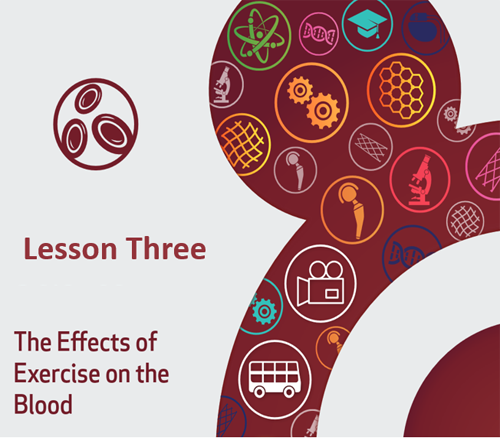 Lesson Three

The Effects of Exercise on the Blood